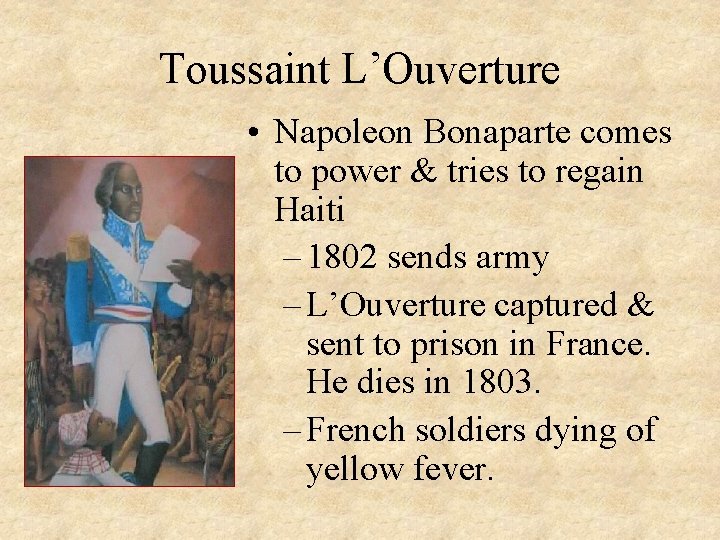 Toussaint L’Ouverture

• Napoleon Bonaparte comes to power & tries to regain Haiti

– 1802 sends army

– L’Ouverture captured & sent to prison in France. He dies in 1803.

– French soldiers dying of yellow fever.